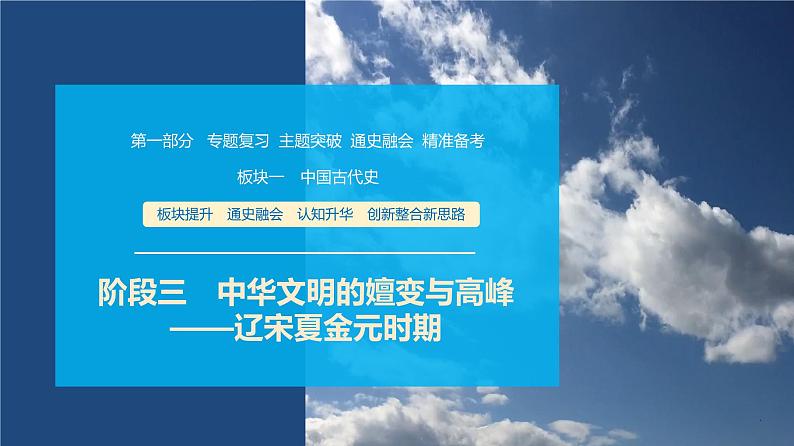 第一部分　专题复习 主题突破 通史融会 精准备考

板块一　中国古代史

板块提升　通史融会　认知升华　创新整合新思路

阶段三　中华文明的嬗变与高峰
——辽宋夏金元时期